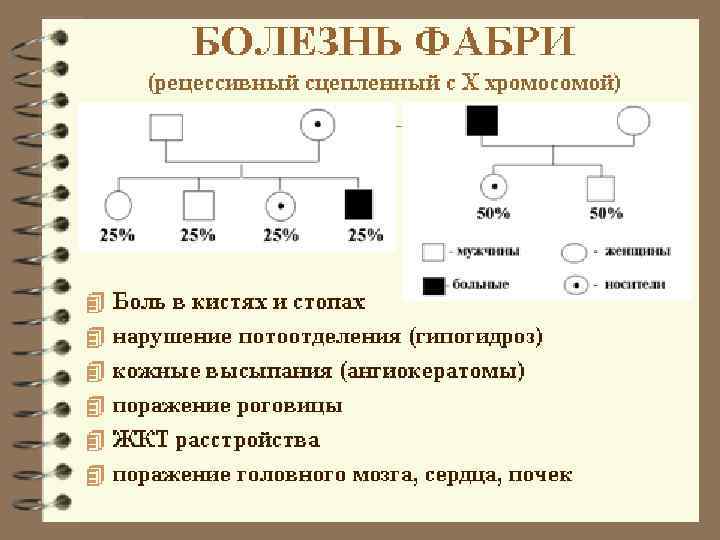 БОЛЕЗНЬ ФАБРИ

(рецессивный сцепленный с Х хромосомой)

25% 25% 25% 25%

50% 50%

- мужчины - женщины

- больные - носители

Боль в кистях и стопах

нарушение потоотделения (гипогидроз)

кожные высыпания (ангиокератомы)

поражение роговицы

ЖКТ расстройства

поражение головного мозга, сердца, почек